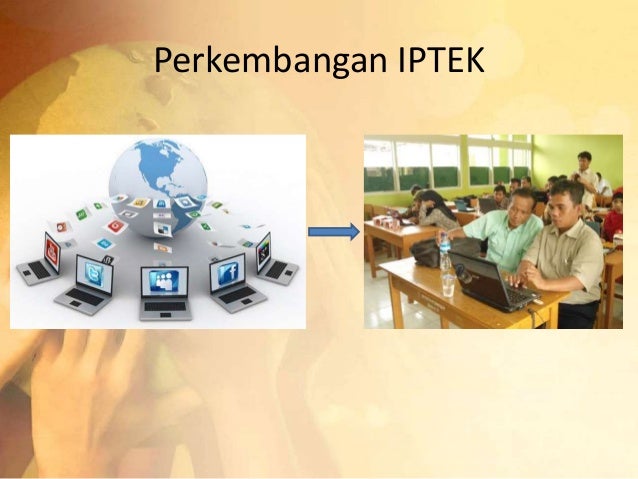 Perkembangan IPTEK